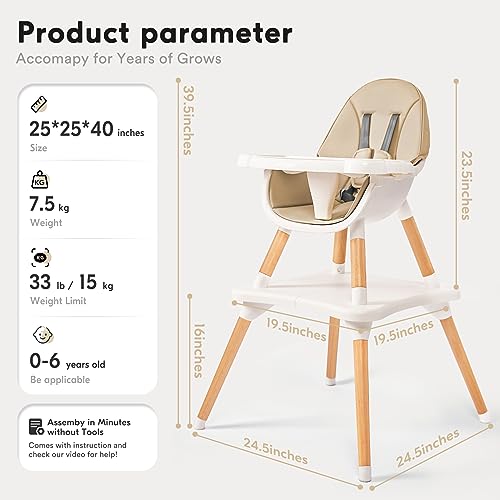 Product parameter
Accomapy for Years of Grows

25*25*40 inches
Size

KG
7.5 kg
Weight

KG
33 lb / 15 kg
Weight Limit

0-6 years old
Be applicable

Assemby in Minutes without Tools
Comes with instruction and check our video for help!

39.5inches
23.5inches
16inches
19.5inches
19.5inches
24.5inches
24.5inches